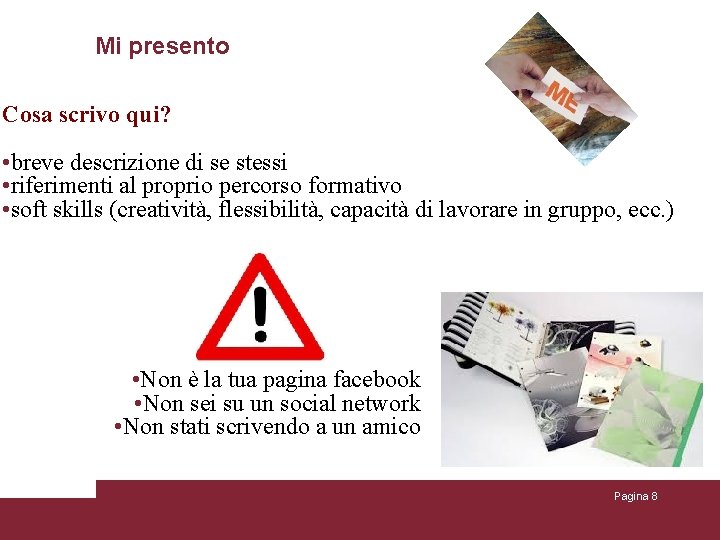 Mi presento

ME

Cosa scrivo qui?

•breve descrizione di se stessi
•riferimenti al proprio percorso formativo
•soft skills (creatività, flessibilità, capacità di lavorare in gruppo, ecc.)

•Non è la tua pagina facebook
•Non sei su un social network
•Non stati scrivendo a un amico

Pagina 8